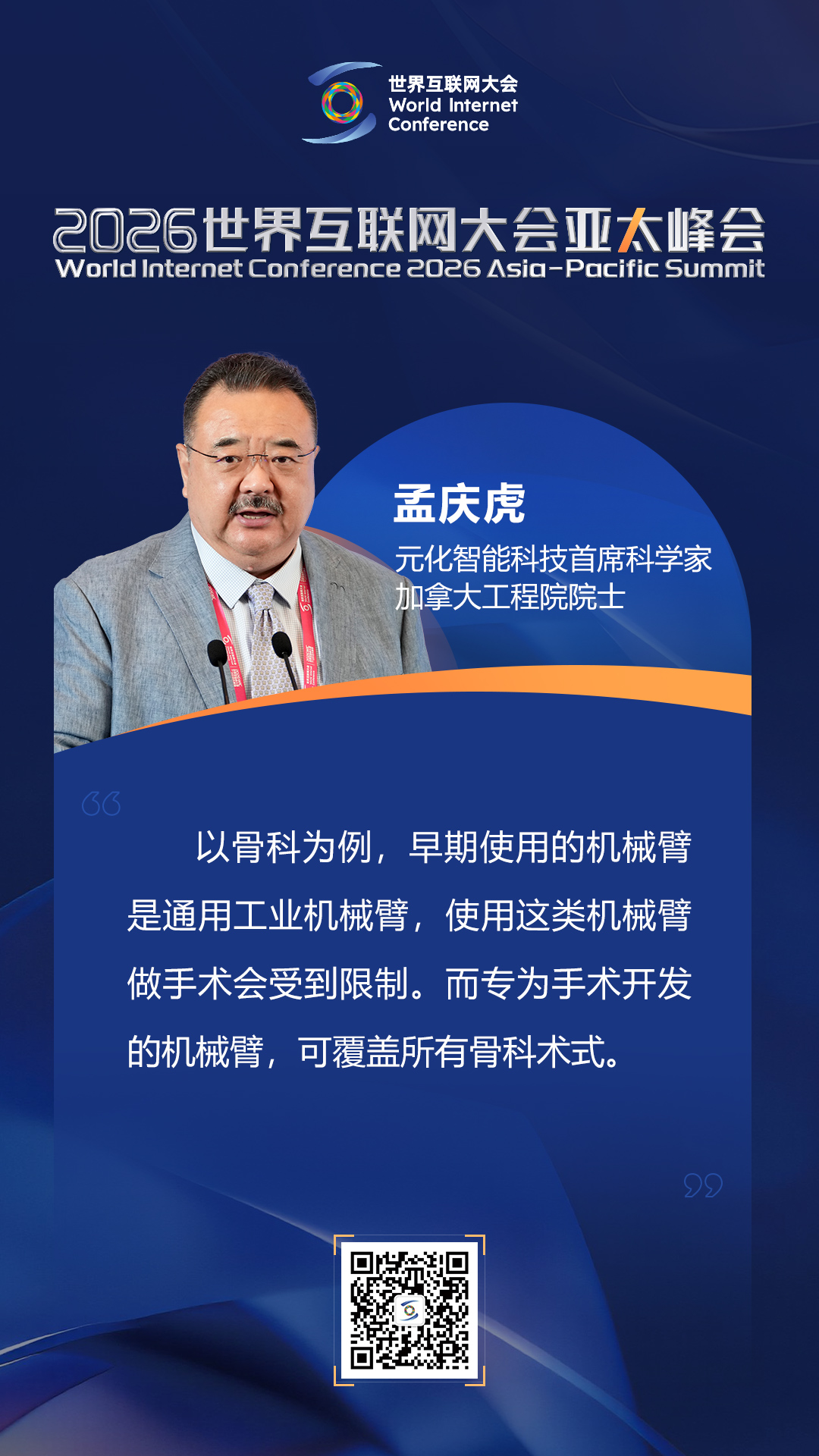 世界互联网大会
World Internet Conference

2026世界互联网大会亚太峰会
World Internet Conference 2026 Asia-Pacific Summit

孟庆虎
元化智能科技首席科学家
加拿大工程院院士

以骨科为例，早期使用的机械臂是通用工业机械臂，使用这类机械臂做手术会受到限制。而专为手术开发的机械臂，可覆盖所有骨科术式。